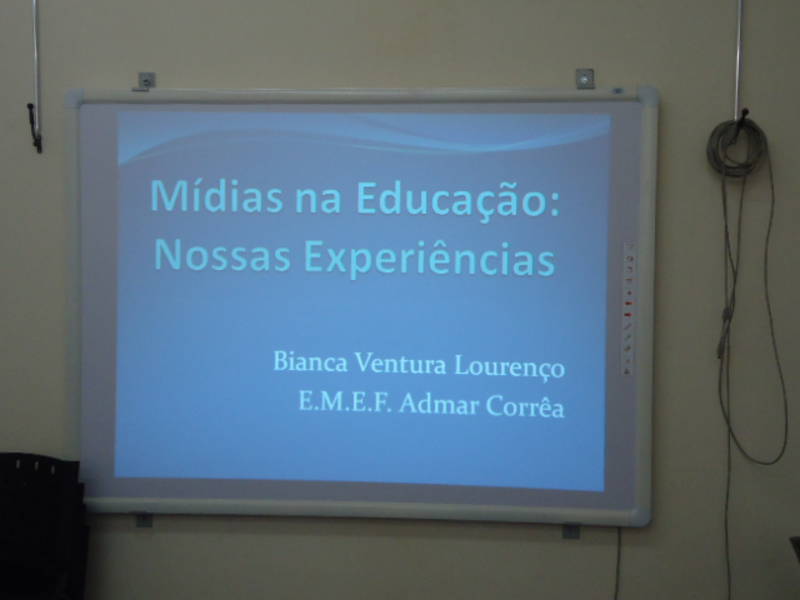 Mídias na Educação:
Nossas Experiências

Bianca Ventura Lourenço
E.M.E.F. Admar Corrêa